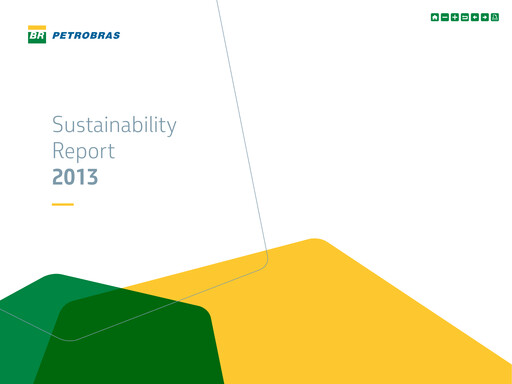 BR PETROBRAS

Sustainability Report 2013